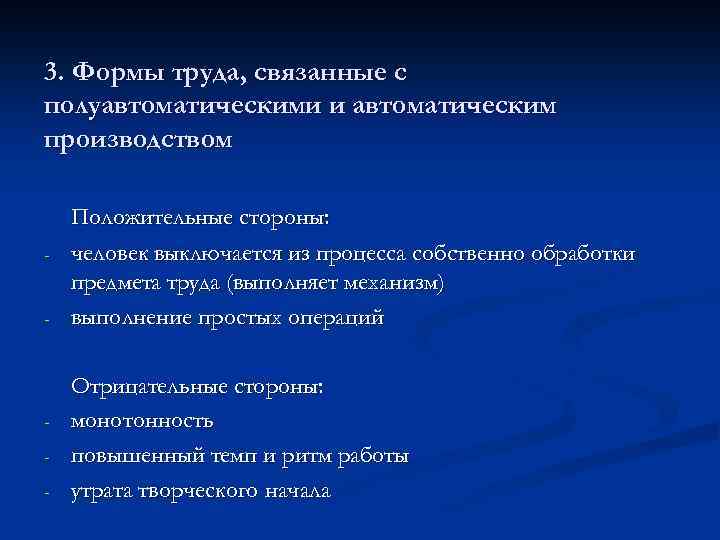 3. Формы труда, связанные с полуавтоматическими и автоматическим производством

Положительные стороны:
- человек выключается из процесса собственно обработки предмета труда (выполняет механизм)
- выполнение простых операций

Отрицательные стороны:
- монотонность
- повышенный темп и ритм работы
- утрата творческого начала